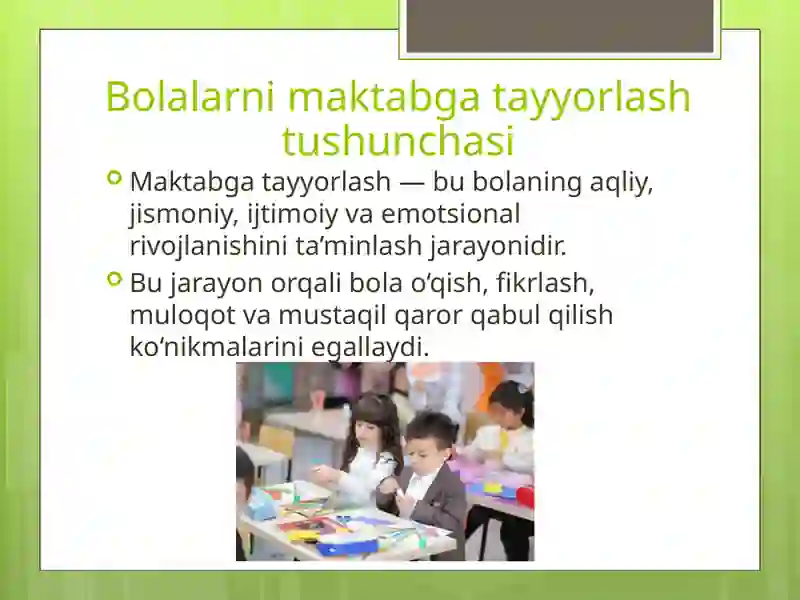 Bolalarni maktabga tayyorlash tushunchasi

Maktabga tayyorlash — bu bolaning aqliy, jismoniy, ijtimoiy va emotsional rivojlanishini ta’minlash jarayonidir.

Bu jarayon orqali bola o‘qish, fikrlash, muloqot va mustaqil qaror qabul qilish ko‘nikmalarini egallaydi.